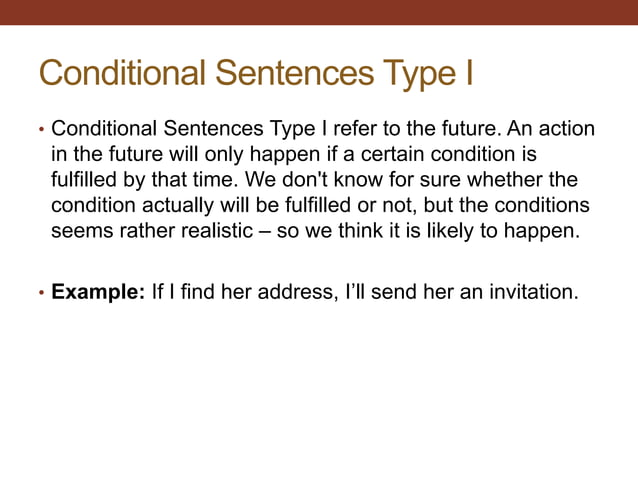 Conditional Sentences Type I

• Conditional Sentences Type I refer to the future. An action in the future will only happen if a certain condition is fulfilled by that time. We don't know for sure whether the condition actually will be fulfilled or not, but the conditions seems rather realistic – so we think it is likely to happen.

• **Example:** If I find her address, I'll send her an invitation.